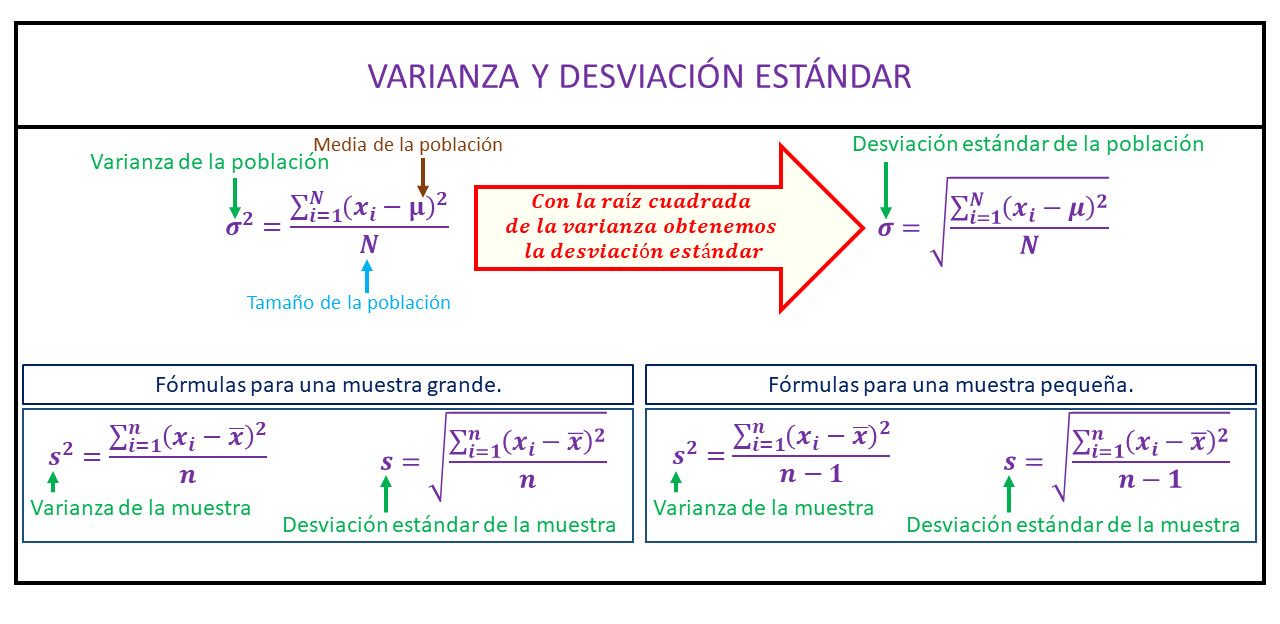 VARIANZA Y DESVIACIÓN ESTÁNDAR

Media de la población

Varianza de la población

$\sigma^2 = \frac{\sum_{i=1}^{N}(x_i - \mu)^2}{N}$

Tamaño de la población

Con la raíz cuadrada de la varianza obtenemos la desviación estándar

Desviación estándar de la población

$\sigma = \sqrt{\frac{\sum_{i=1}^{N}(x_i - \mu)^2}{N}}$

Fórmulas para una muestra grande.

$s^2 = \frac{\sum_{i=1}^{n}(x_i - \overline{x})^2}{n}$

Varianza de la muestra

$s = \sqrt{\frac{\sum_{i=1}^{n}(x_i - \overline{x})^2}{n}}$

Desviación estándar de la muestra

Fórmulas para una muestra pequeña.

$s^2 = \frac{\sum_{i=1}^{n}(x_i - \overline{x})^2}{n-1}$

Varianza de la muestra

$s = \sqrt{\frac{\sum_{i=1}^{n}(x_i - \overline{x})^2}{n-1}}$

Desviación estándar de la muestra